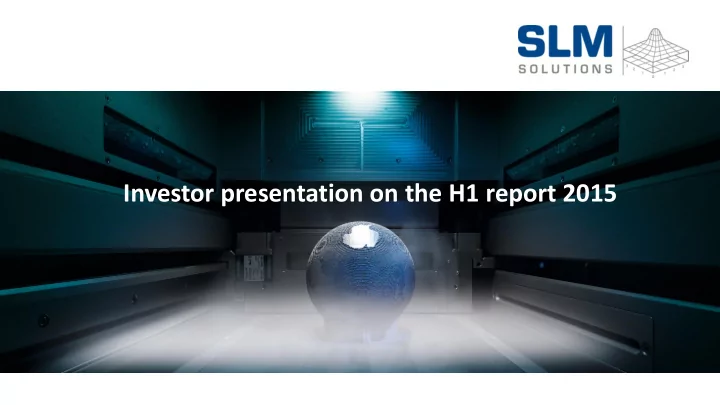 SLM
SOLUTIONS

Investor presentation on the H1 report 2015